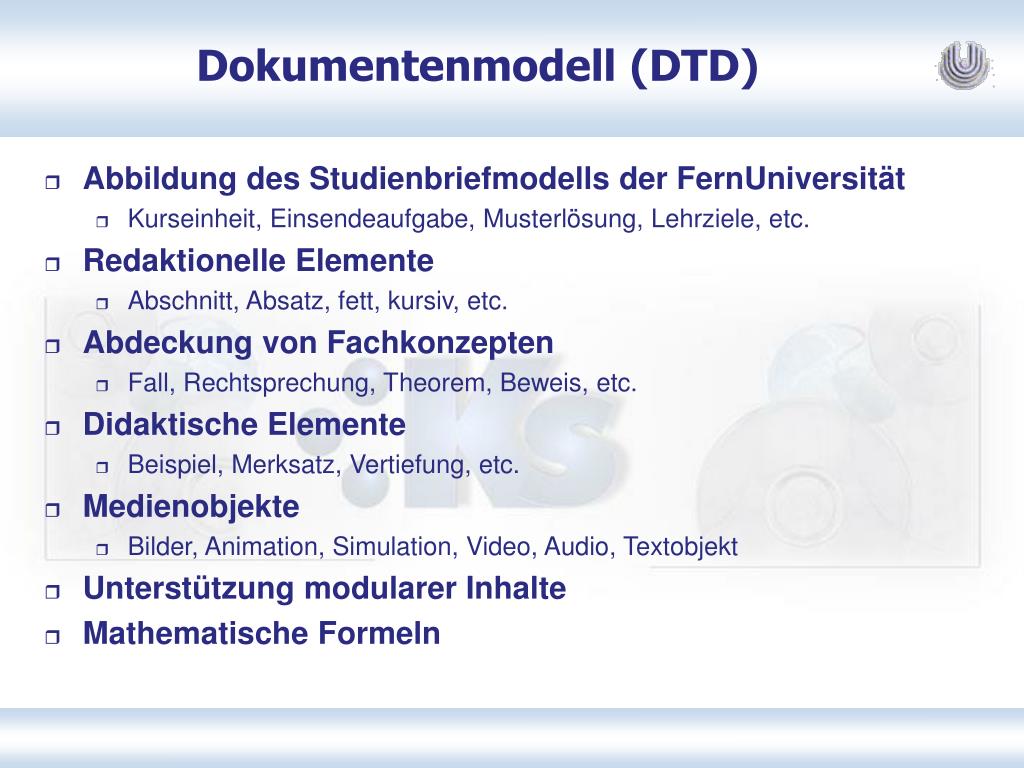 Dokumentenmodell (DTD)

Abbildung des Studienbriefmodells der FernUniversität
Kurseinheit, Einsendeaufgabe, Musterlösung, Lehrziele, etc.

Redaktionelle Elemente
Abschnitt, Absatz, fett, kursiv, etc.

Abdeckung von Fachkonzepten
Fall, Rechtsprechung, Theorem, Beweis, etc.

Didaktische Elemente
Beispiel, Merksatz, Vertiefung, etc.

Medienobjekte
Bilder, Animation, Simulation, Video, Audio, Textobjekt

Unterstützung modularer Inhalte

Mathematische Formeln